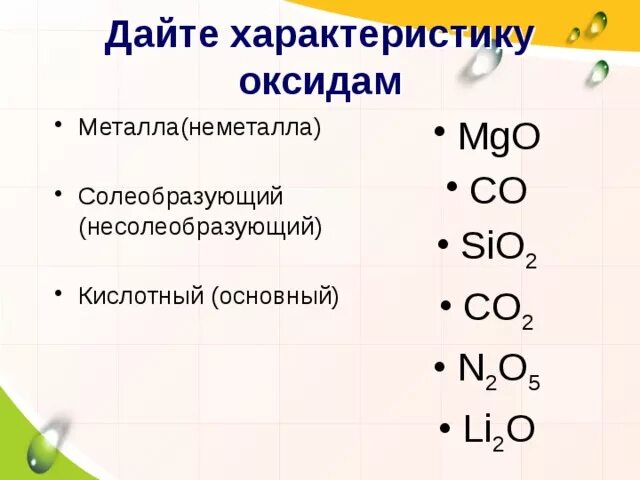 Дайте характеристику оксидам

• Металла(неметалла)

• Солеобразующий (несолеобразующий)

• Кислотный (основный)

• $MgO$
• $CO$
• $SiO_2$
• $CO_2$
• $N_2O_5$
• $Li_2O$